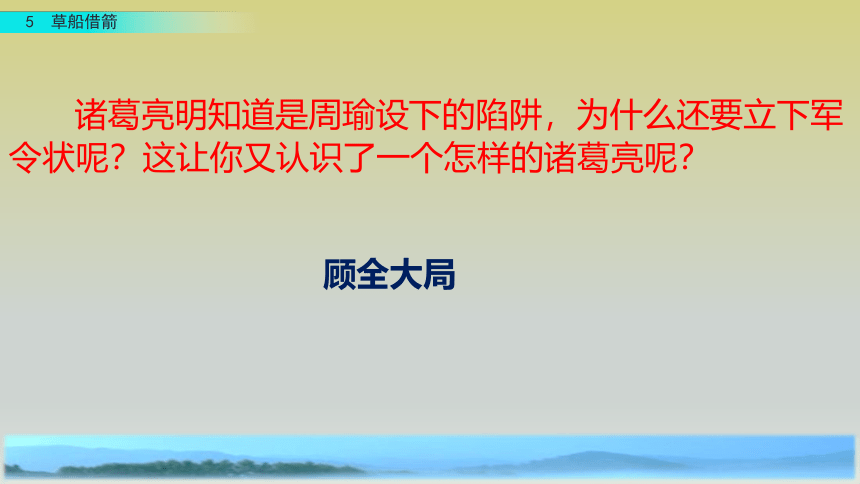 5 草船借箭

诸葛亮明知道是周瑜设下的陷阱，为什么还要立下军令状呢？这让你又认识了一个怎样的诸葛亮呢？

顾全大局